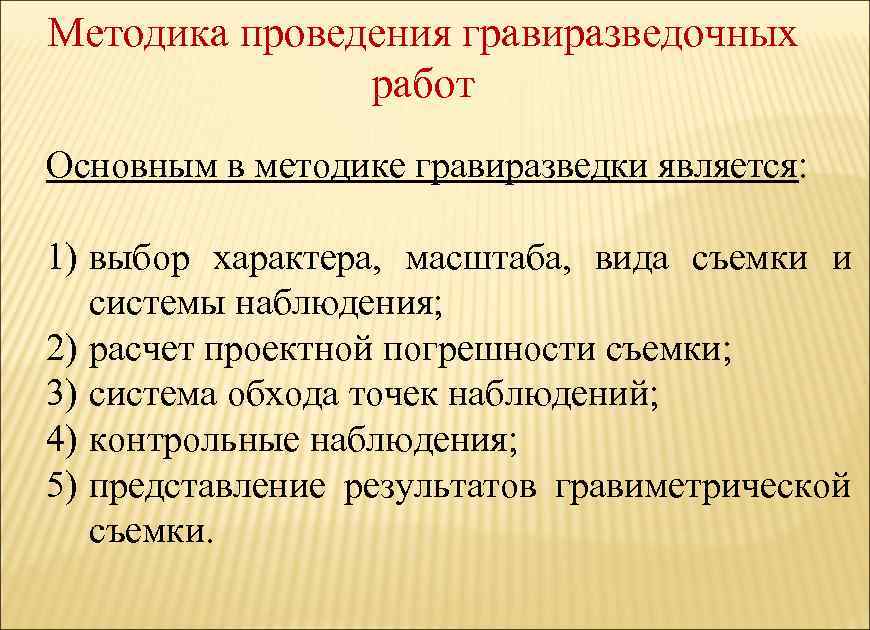 Методика проведения гравиразведочных работ

Основным в методике гравиразведки является:

1) выбор характера, масштаба, вида съемки и системы наблюдения;
2) расчет проектной погрешности съемки;
3) система обхода точек наблюдений;
4) контрольные наблюдения;
5) представление результатов гравиметрической съемки.